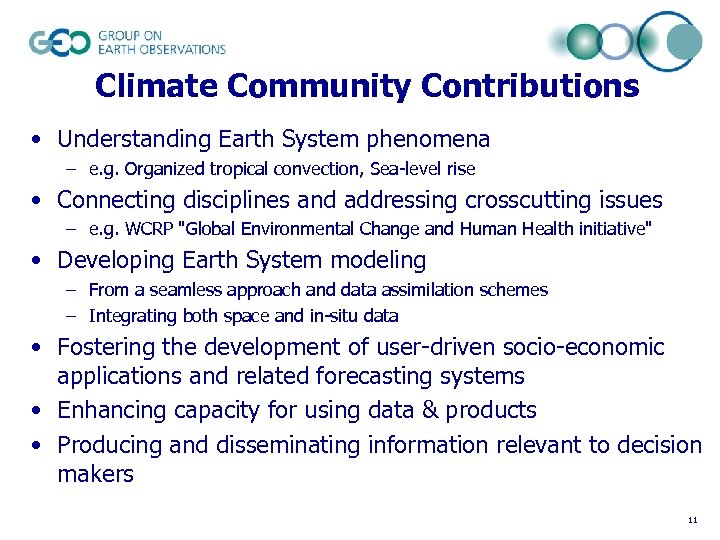 GEO GROUP ON EARTH OBSERVATIONS

Climate Community Contributions

• Understanding Earth System phenomena
– e.g. Organized tropical convection, Sea-level rise
• Connecting disciplines and addressing crosscutting issues
– e.g. WCRP "Global Environmental Change and Human Health initiative"
• Developing Earth System modeling
– From a seamless approach and data assimilation schemes
– Integrating both space and in-situ data
• Fostering the development of user-driven socio-economic applications and related forecasting systems
• Enhancing capacity for using data & products
• Producing and disseminating information relevant to decision makers

11